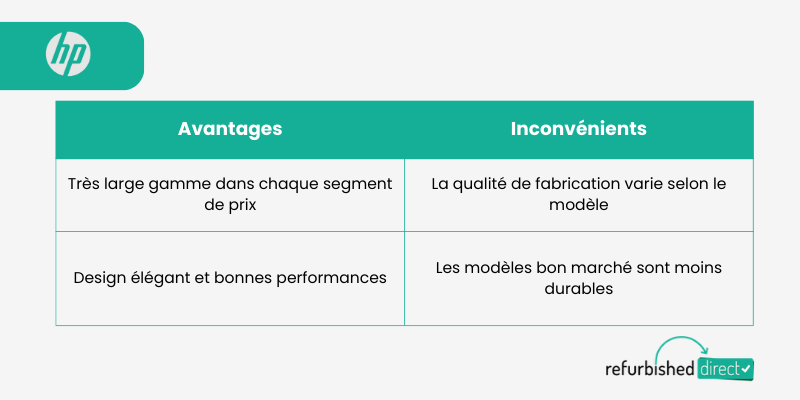 hp

| Avantages | Inconvénients |
|---|---|
| Très large gamme dans chaque segment de prix | La qualité de fabrication varie selon le modèle |
| Design élégant et bonnes performances | Les modèles bon marché sont moins durables |

refurbished direct